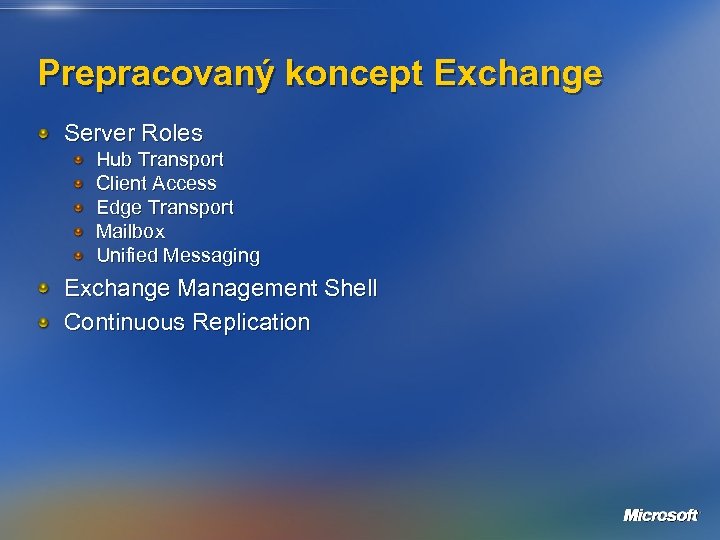 Prepracovaný koncept Exchange

Server Roles
Hub Transport
Client Access
Edge Transport
Mailbox
Unified Messaging

Exchange Management Shell

Continuous Replication

Microsoft